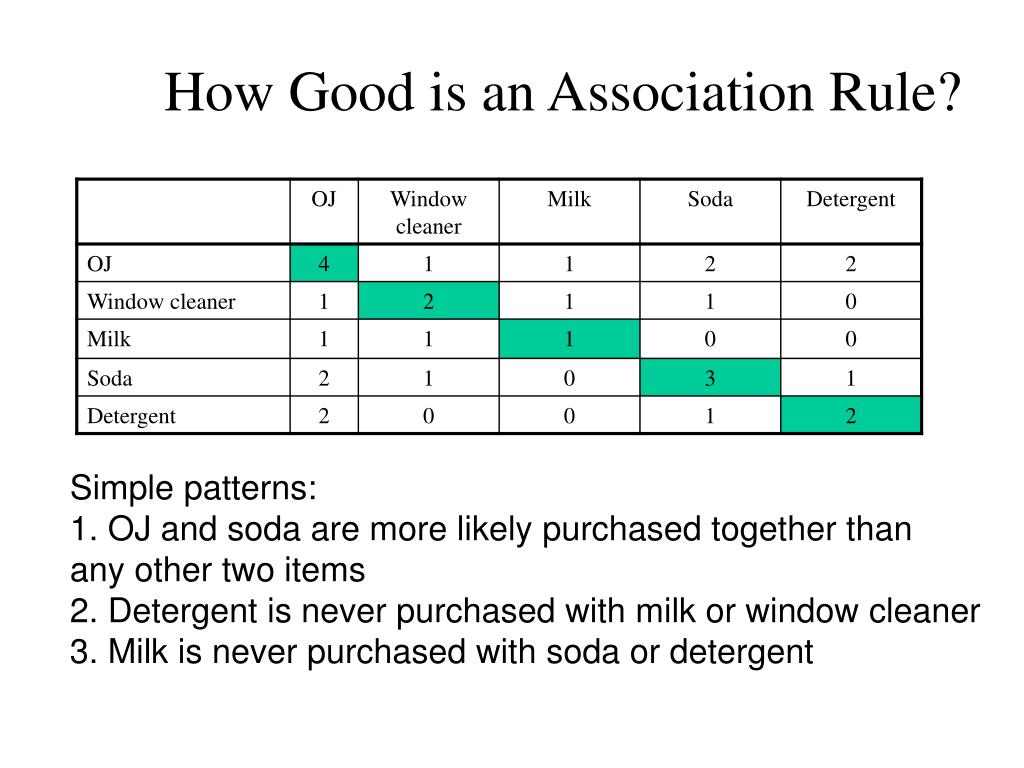 How Good is an Association Rule?

| | OJ | Window cleaner | Milk | Soda | Detergent |
|---|---|---|---|---|---|
| OJ | 4 | 1 | 1 | 2 | 2 |
| Window cleaner | 1 | 2 | 1 | 1 | 0 |
| Milk | 1 | 1 | 1 | 0 | 0 |
| Soda | 2 | 1 | 0 | 3 | 1 |
| Detergent | 2 | 0 | 0 | 1 | 2 |

Simple patterns:
1. OJ and soda are more likely purchased together than any other two items
2. Detergent is never purchased with milk or window cleaner
3. Milk is never purchased with soda or detergent